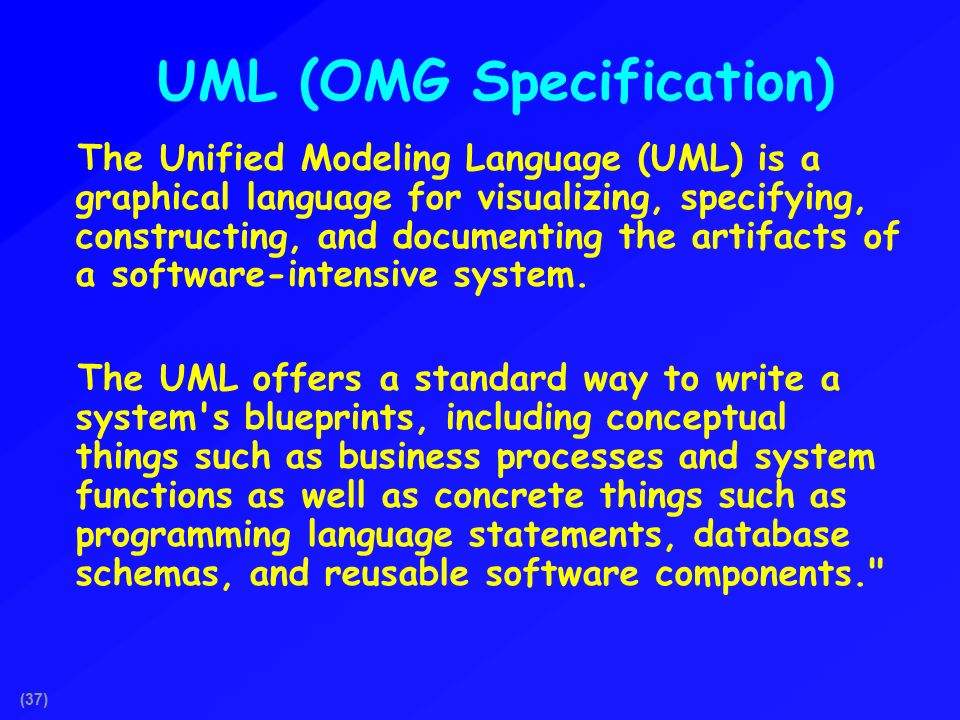 UML (OMG Specification)

The Unified Modeling Language (UML) is a graphical language for visualizing, specifying, constructing, and documenting the artifacts of a software-intensive system.

The UML offers a standard way to write a system's blueprints, including conceptual things such as business processes and system functions as well as concrete things such as programming language statements, database schemas, and reusable software components."

(37)